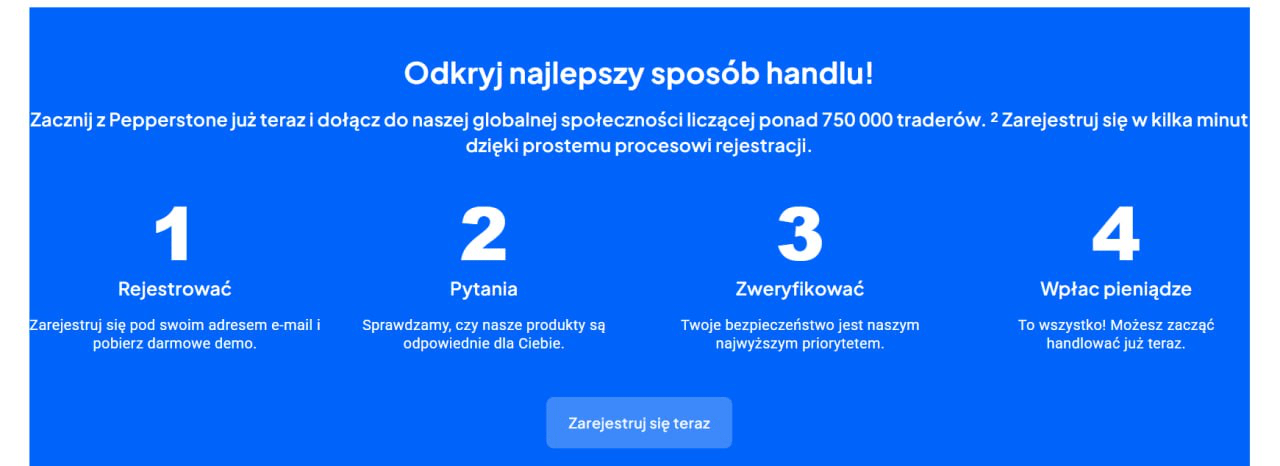 Odkryj najlepszy sposób handlu!

Zacznij z Pepperstone już teraz i dołącz do naszej globalnej społeczności liczącej ponad 750 000 traderów. ² Zarejestruj się w kilka minut dzięki prostemu procesowi rejestracji.

1

Rejestrować

Zarejestruj się pod swoim adresem e-mail i pobierz darmowe demo.

2

Pytania

Sprawdzamy, czy nasze produkty są odpowiednie dla Ciebie.

3

Zweryfikować

Twoje bezpieczeństwo jest naszym najwyższym priorytetem.

4

Wpłac pieniądze

To wszystko! Możesz zacząć handlować już teraz.

Zarejestruj się teraz